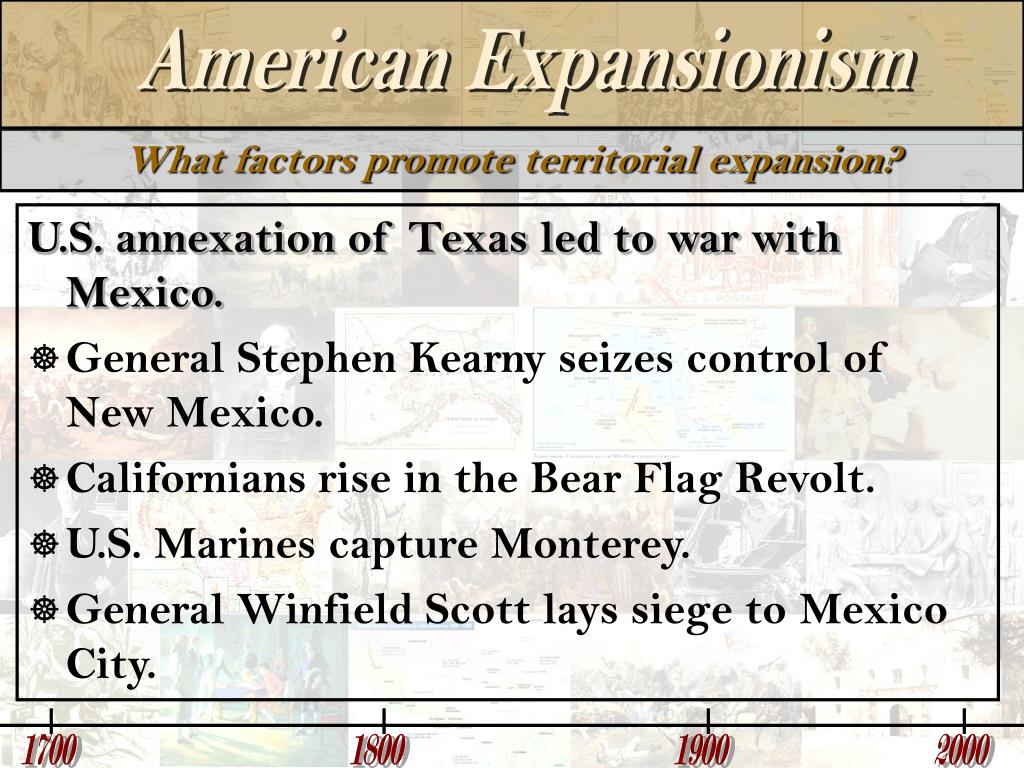 American Expansionism

What factors promote territorial expansion?

U.S. annexation of Texas led to war with Mexico.

General Stephen Kearny seizes control of New Mexico.

Californians rise in the Bear Flag Revolt.

U.S. Marines capture Monterey.

General Winfield Scott lays siege to Mexico City.

1700 1800 1900 2000